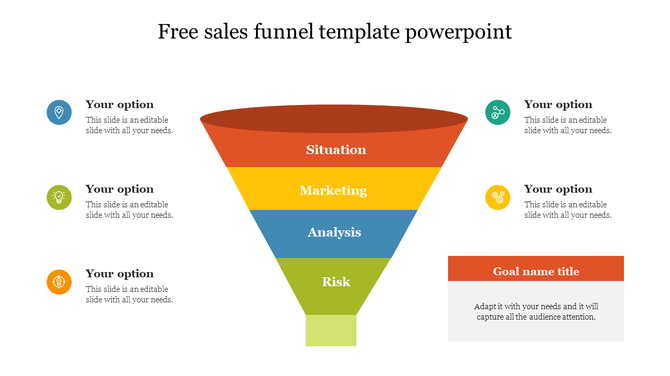 Free sales funnel template powerpoint

Your option
This slide is an editable slide with all your needs.

Your option
This slide is an editable slide with all your needs.

Your option
This slide is an editable slide with all your needs.

Situation

Marketing

Analysis

Risk

Your option
This slide is an editable slide with all your needs.

Your option
This slide is an editable slide with all your needs.

Goal name title

Adapt it with your needs and it will capture all the audience attention.